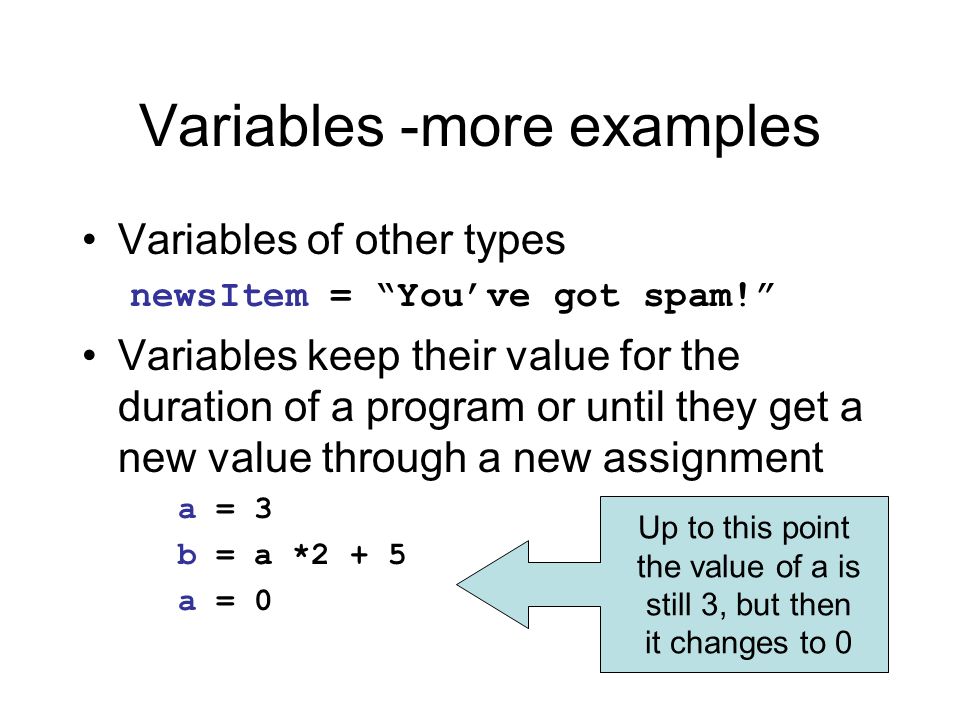 Variables -more examples

• Variables of other types

newsItem = “You’ve got spam!”

• Variables keep their value for the duration of a program or until they get a new value through a new assignment

a = 3

b = a *2 + 5

a = 0

Up to this point the value of a is still 3, but then it changes to 0